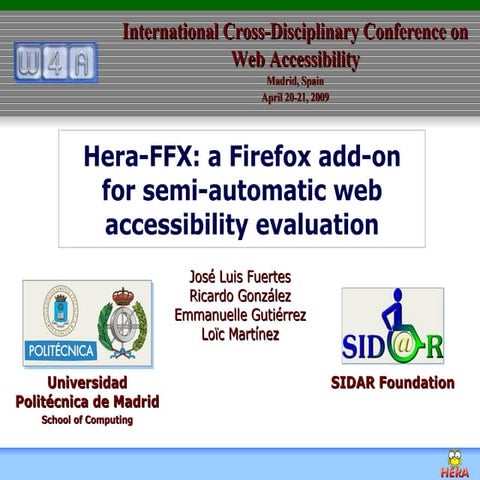 W4A

International Cross-Disciplinary Conference on Web Accessibility
Madrid, Spain
April 20-21, 2009

Hera-FFX: a Firefox add-on for semi-automatic web accessibility evaluation

José Luis Fuertes
Ricardo González
Emmanuelle Gutiérrez
Loïc Martínez

POLITÉCNICA

Universidad Politécnica de Madrid
School of Computing

SID@R

SIDAR Foundation

HERA